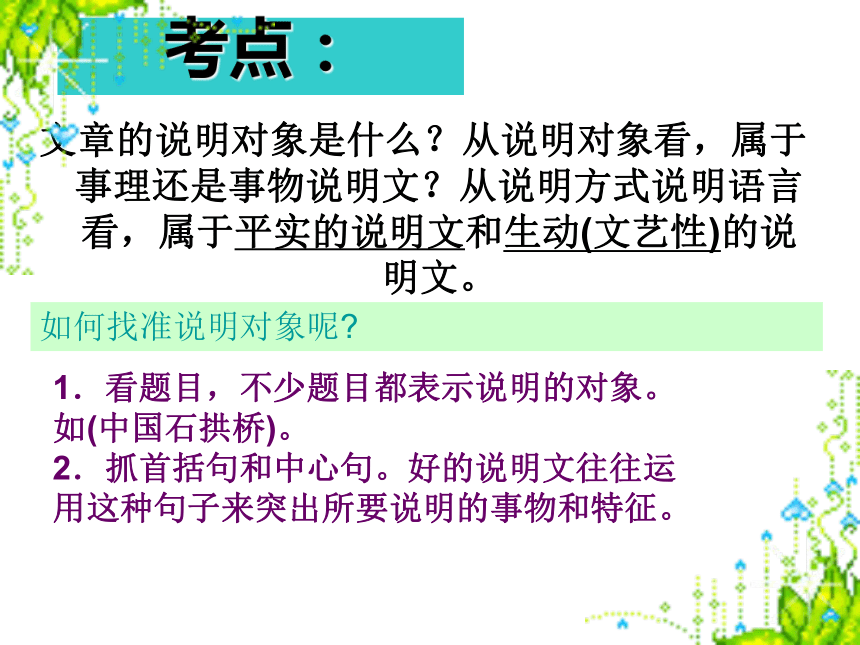 考点：

文章的说明对象是什么？从说明对象看，属于事理还是事物说明文？从说明方式说明语言看，属于平实的说明文和生动(文艺性)的说明文。

如何找准说明对象呢？

1．看题目，不少题目都表示说明的对象。如(中国石拱桥)。
2．抓首括句和中心句。好的说明文往往运用这种句子来突出所要说明的事物和特征。